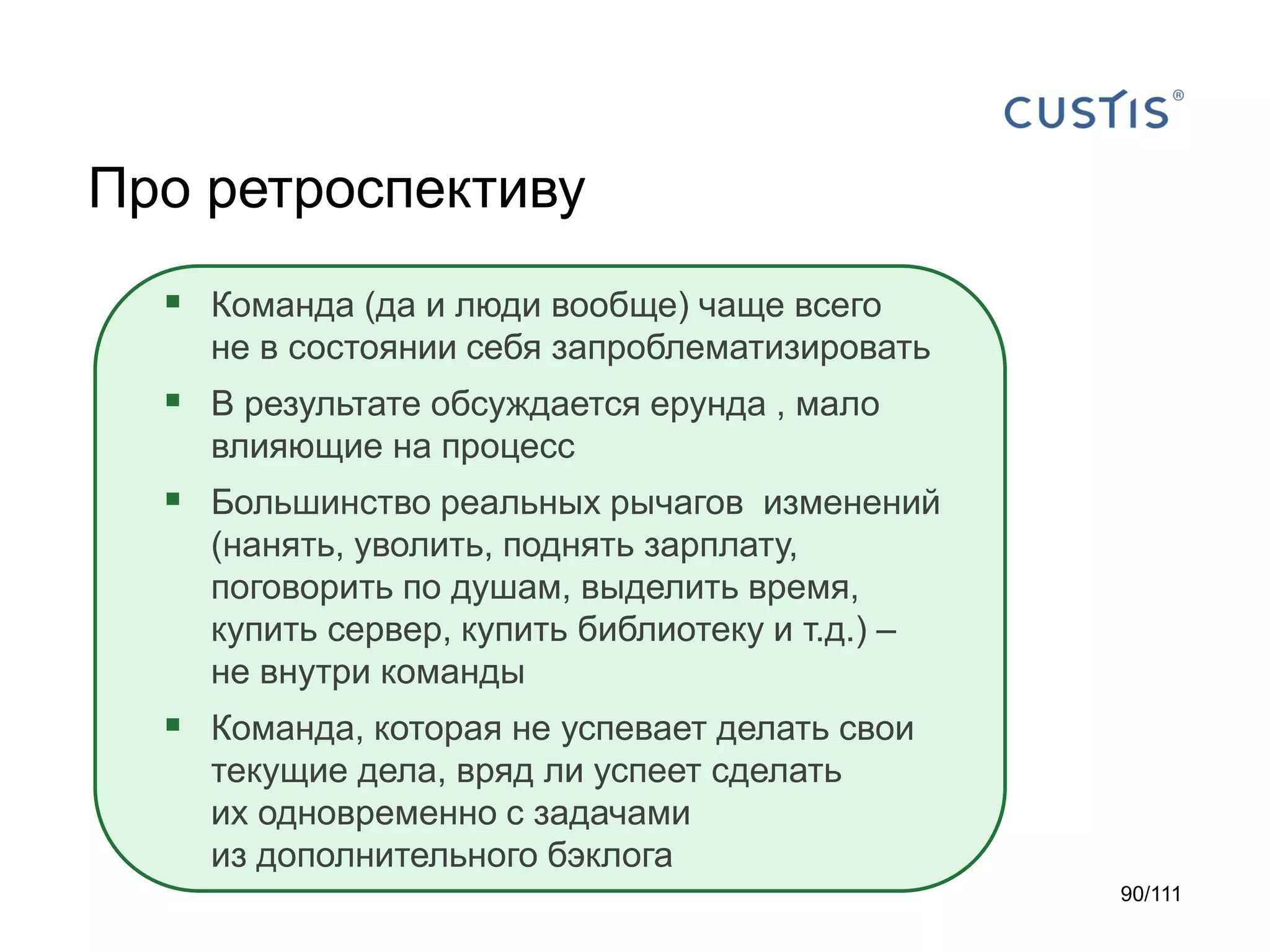 CUSTIS®

Про ретроспективу

▪ Команда (да и люди вообще) чаще всего не в состоянии себя запроблематизировать

▪ В результате обсуждается ерунда , мало влияющие на процесс

▪ Большинство реальных рычагов  изменений (нанять, уволить, поднять зарплату, поговорить по душам, выделить время, купить сервер, купить библиотеку и т.д.) – не внутри команды

▪ Команда, которая не успевает делать свои текущие дела, вряд ли успеет сделать их одновременно с задачами из дополнительного бэклога

90/111